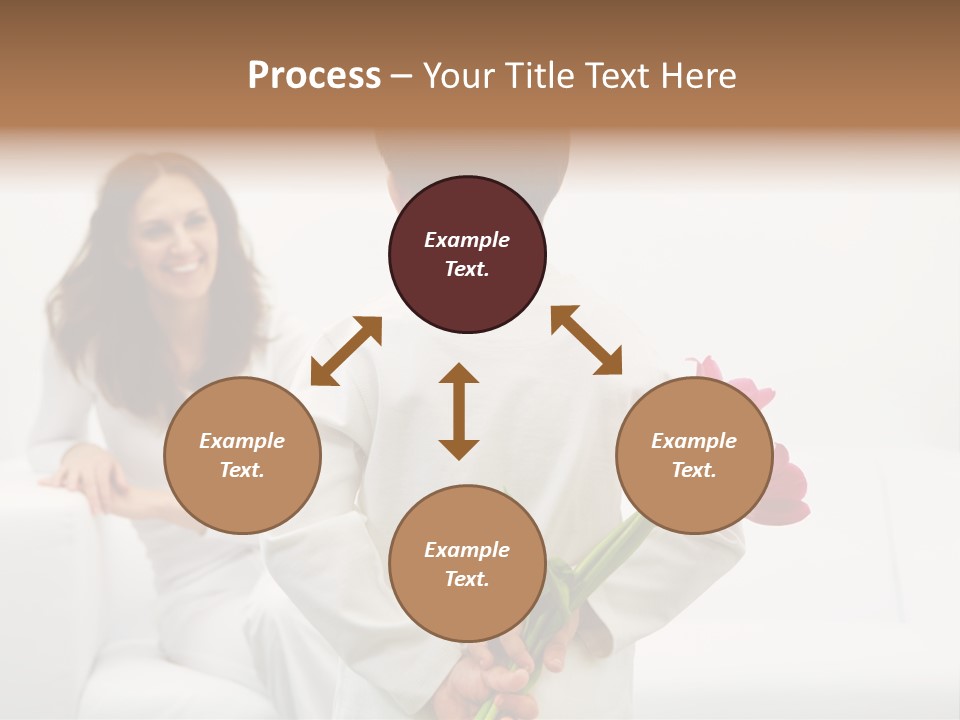 Process – Your Title Text Here

Example Text.

Example Text.

Example Text.

Example Text.